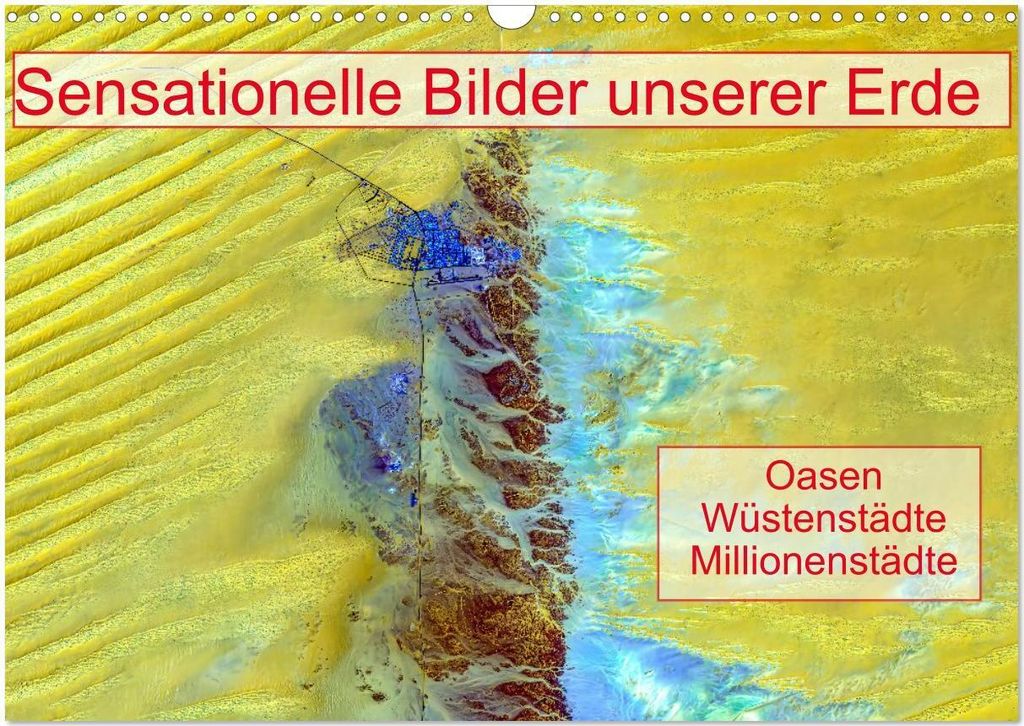 Sensationelle Bilder unserer Erde

Oasen
Wüstenstädte
Millionenstädte